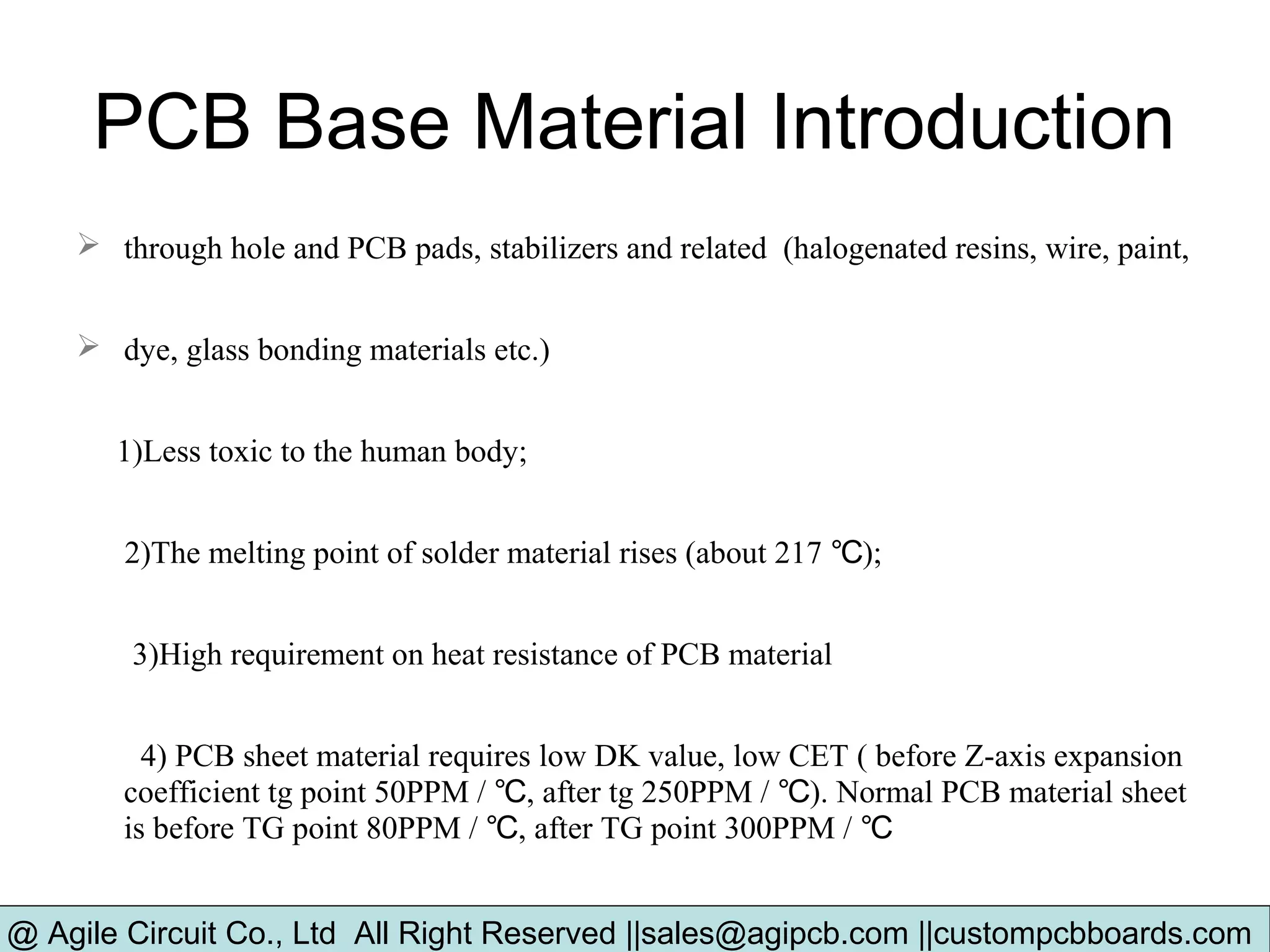 PCB Base Material Introduction

➢ through hole and PCB pads, stabilizers and related (halogenated resins, wire, paint,

➢ dye, glass bonding materials etc.)

1)Less toxic to the human body;

2)The melting point of solder material rises (about 217 ℃);

3)High requirement on heat resistance of PCB material

4) PCB sheet material requires low DK value, low CET ( before Z-axis expansion coefficient tg point 50PPM / ℃, after tg 250PPM / ℃). Normal PCB material sheet is before TG point 80PPM / ℃, after TG point 300PPM / ℃

@ Agile Circuit Co., Ltd All Right Reserved ||sales@agipcb.com ||custompcbboards.com